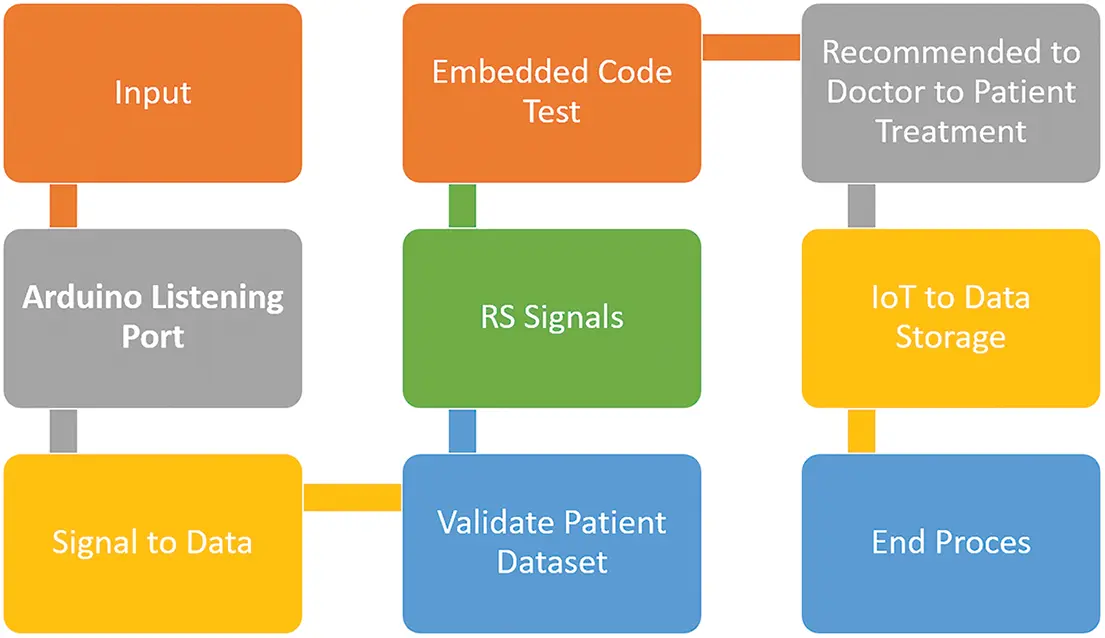 Input

Arduino Listening Port

Signal to Data

Validate Patient Dataset

RS Signals

Embedded Code Test

Recommended to Doctor to Patient Treatment

IoT to Data Storage

End Proces